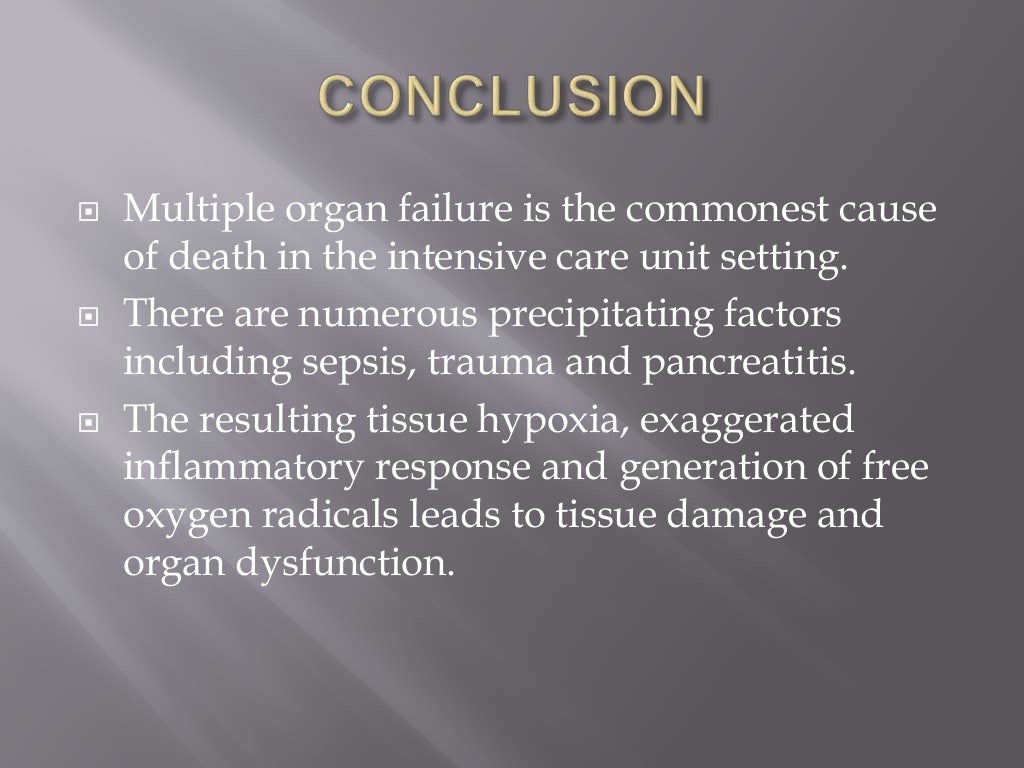 CONCLUSION

Multiple organ failure is the commonest cause of death in the intensive care unit setting.

There are numerous precipitating factors including sepsis, trauma and pancreatitis.

The resulting tissue hypoxia, exaggerated inflammatory response and generation of free oxygen radicals leads to tissue damage and organ dysfunction.